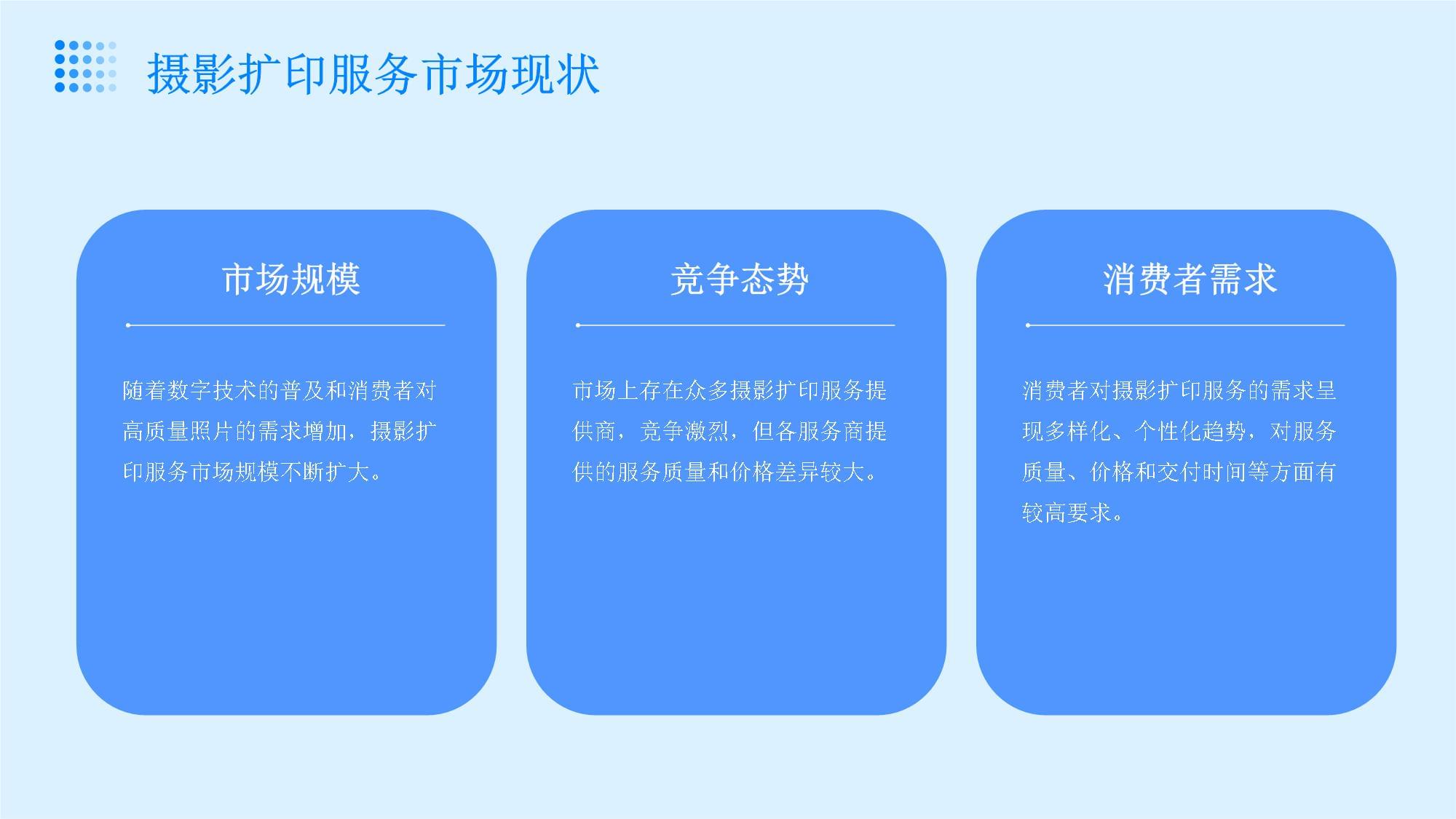 摄影扩印服务市场现状

市场规模

随着数字技术的普及和消费者对高质量照片的需求增加，摄影扩印服务市场规模不断扩大。

竞争态势

市场上存在众多摄影扩印服务提供商，竞争激烈，但各服务商提供的服务质量和价格差异较大。

消费者需求

消费者对摄影扩印服务的需求呈现多样化、个性化趋势，对服务质量、价格和交付时间等方面有较高要求。